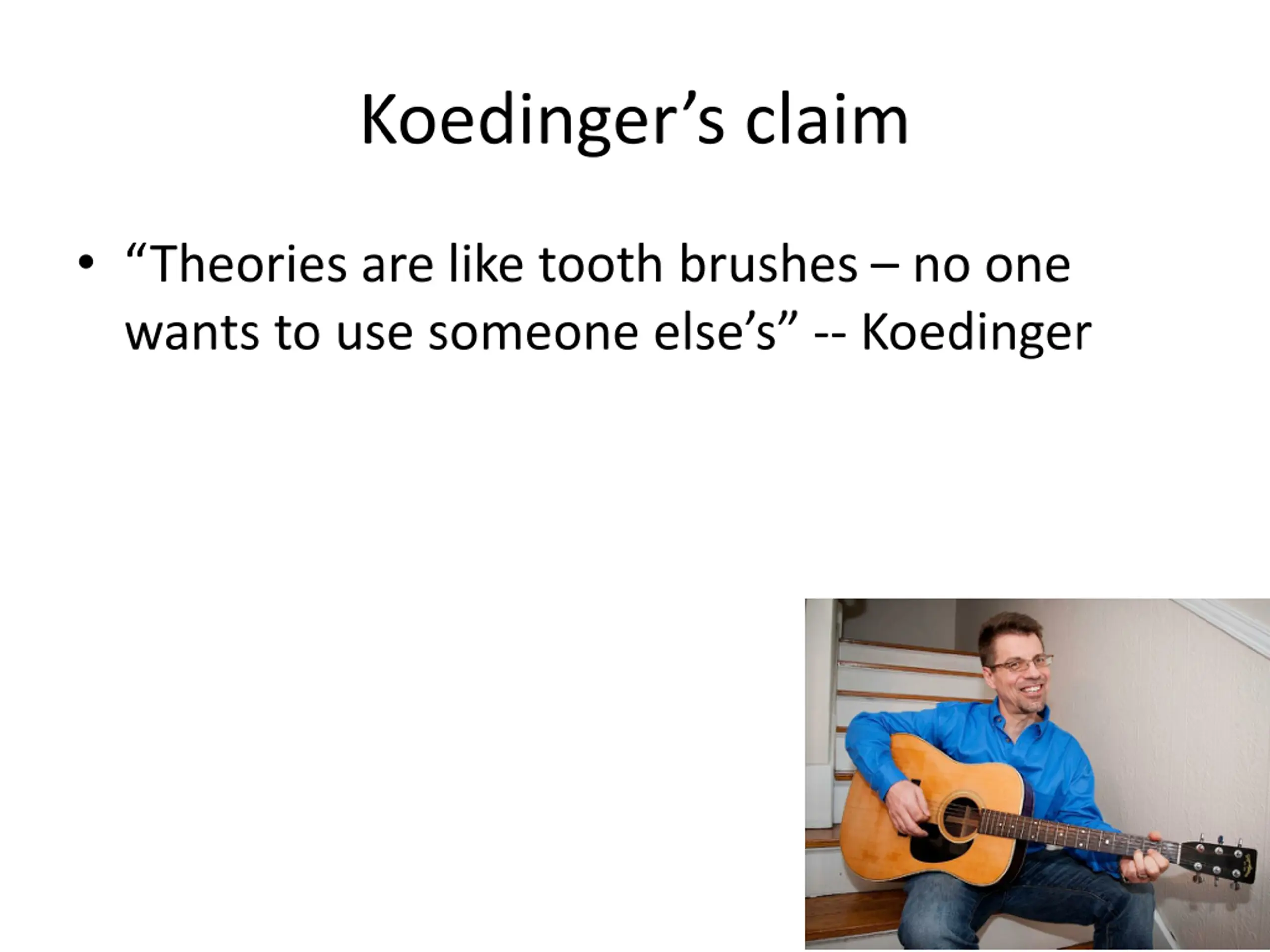 Koedinger’s claim

• “Theories are like tooth brushes – no one wants to use someone else’s” -- Koedinger